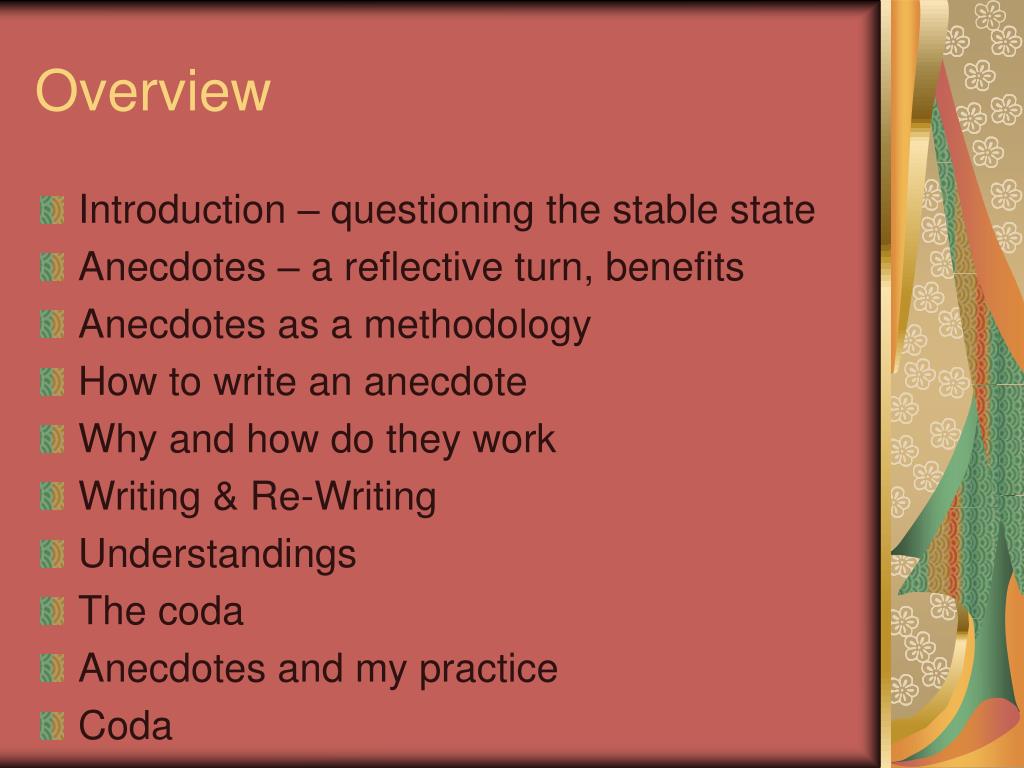 Overview

Introduction – questioning the stable state
Anecdotes – a reflective turn, benefits
Anecdotes as a methodology
How to write an anecdote
Why and how do they work
Writing & Re-Writing
Understandings
The coda
Anecdotes and my practice
Coda